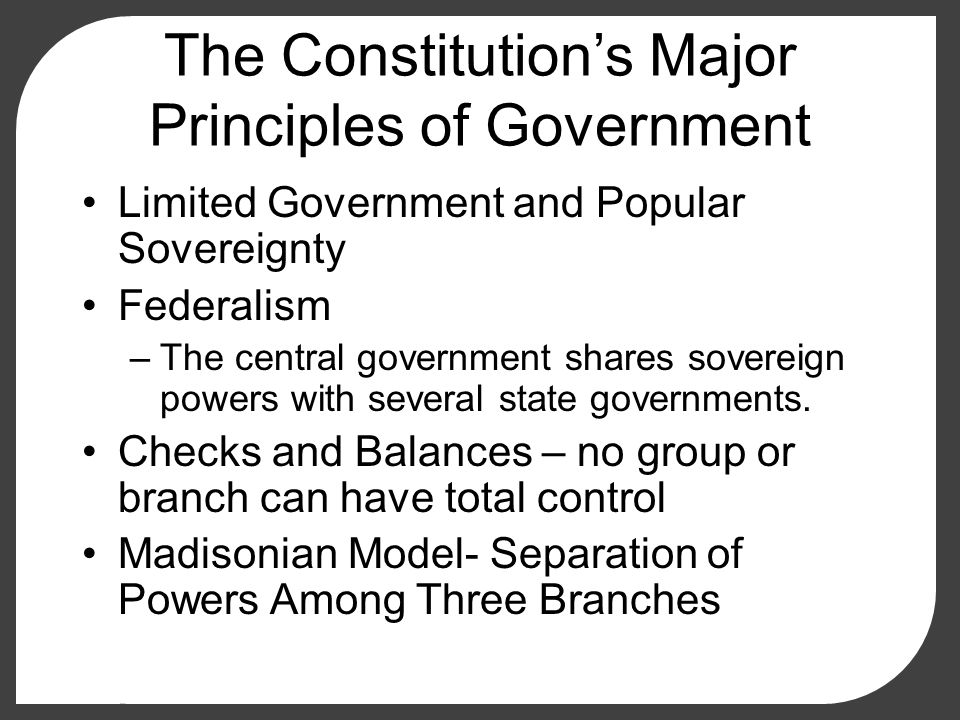 The Constitution’s Major Principles of Government

• Limited Government and Popular Sovereignty
• Federalism
– The central government shares sovereign powers with several state governments.
• Checks and Balances – no group or branch can have total control
• Madisonian Model- Separation of Powers Among Three Branches